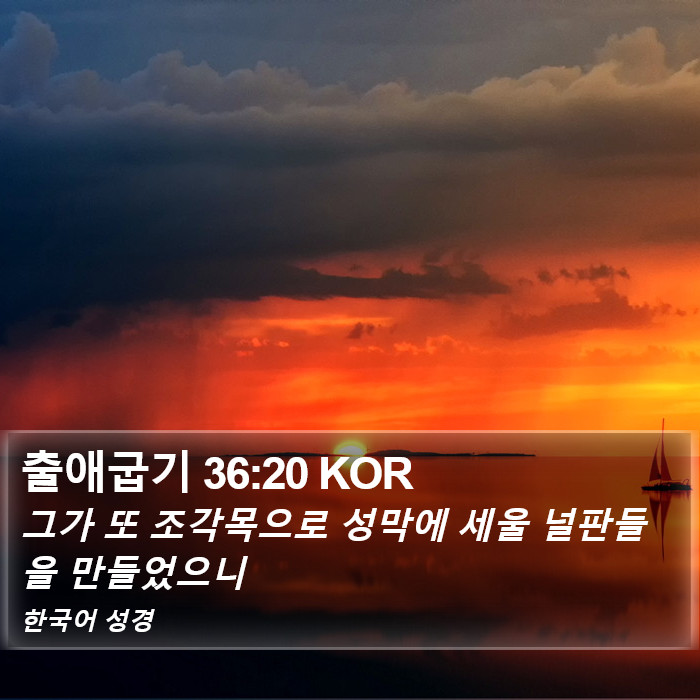 출애굽기 36:20 KOR

그가 또 조각목으로 성막에 세울 널판들을 만들었으니

한국어 성경